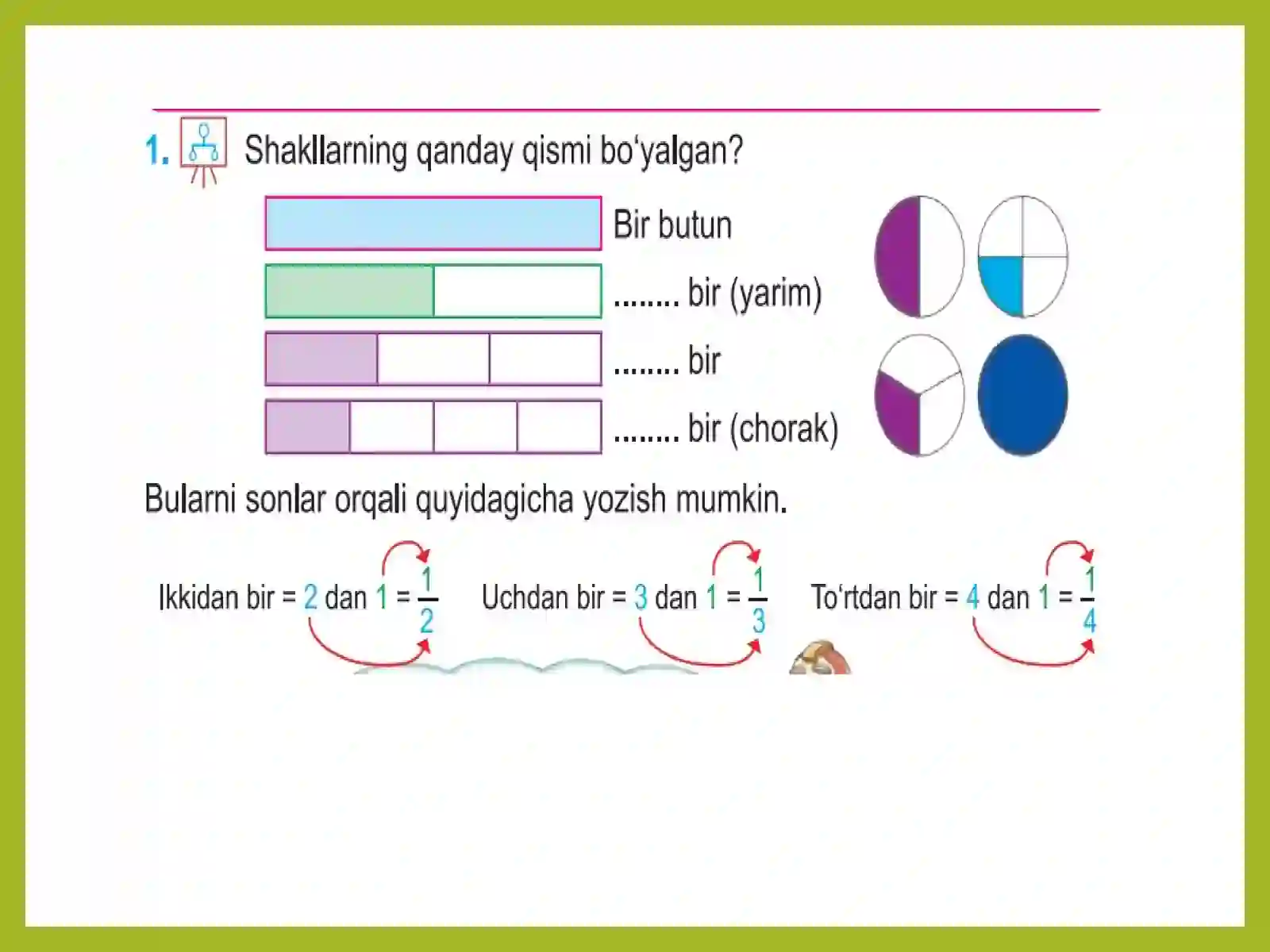 1. Shakllarning qanday qismi bo‘yalgan?

Bir butun

........ bir (yarim)

........ bir

........ bir (chorak)

Bularni sonlar orqali quyidagicha yozish mumkin.

Ikkidan bir = 2 dan 1 = $\frac{1}{2}$ Uchdan bir = 3 dan 1 = $\frac{1}{3}$ To‘rtdan bir = 4 dan 1 = $\frac{1}{4}$